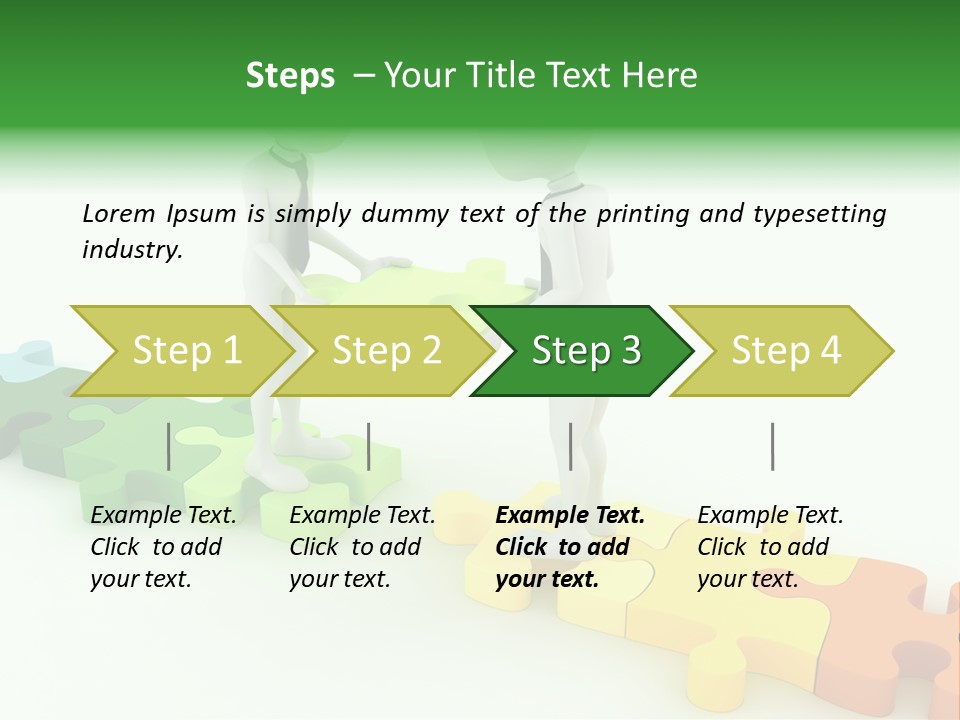 Steps – Your Title Text Here

Lorem Ipsum is simply dummy text of the printing and typesetting industry.

Step 1

Step 2

Step 3

Step 4

Example Text. Click to add your text.

Example Text. Click to add your text.

Example Text. Click to add your text.

Example Text. Click to add your text.